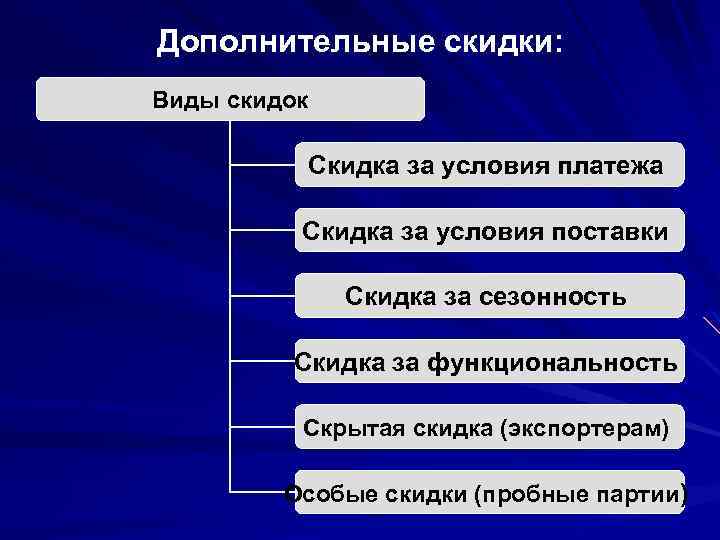 Дополнительные скидки:

Виды скидок

Скидка за условия платежа

Скидка за условия поставки

Скидка за сезонность

Скидка за функциональность

Скрытая скидка (экспортерам)

Особые скидки (пробные партии)